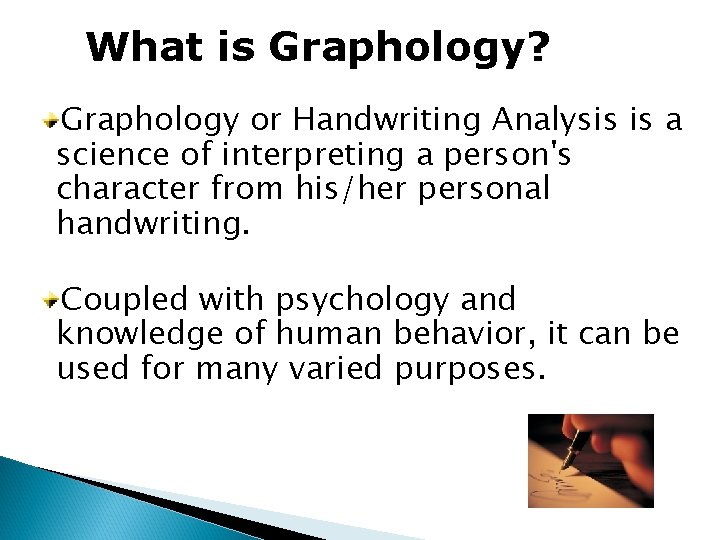 What is Graphology?

Graphology or Handwriting Analysis is a science of interpreting a person's character from his/her personal handwriting.

Coupled with psychology and knowledge of human behavior, it can be used for many varied purposes.